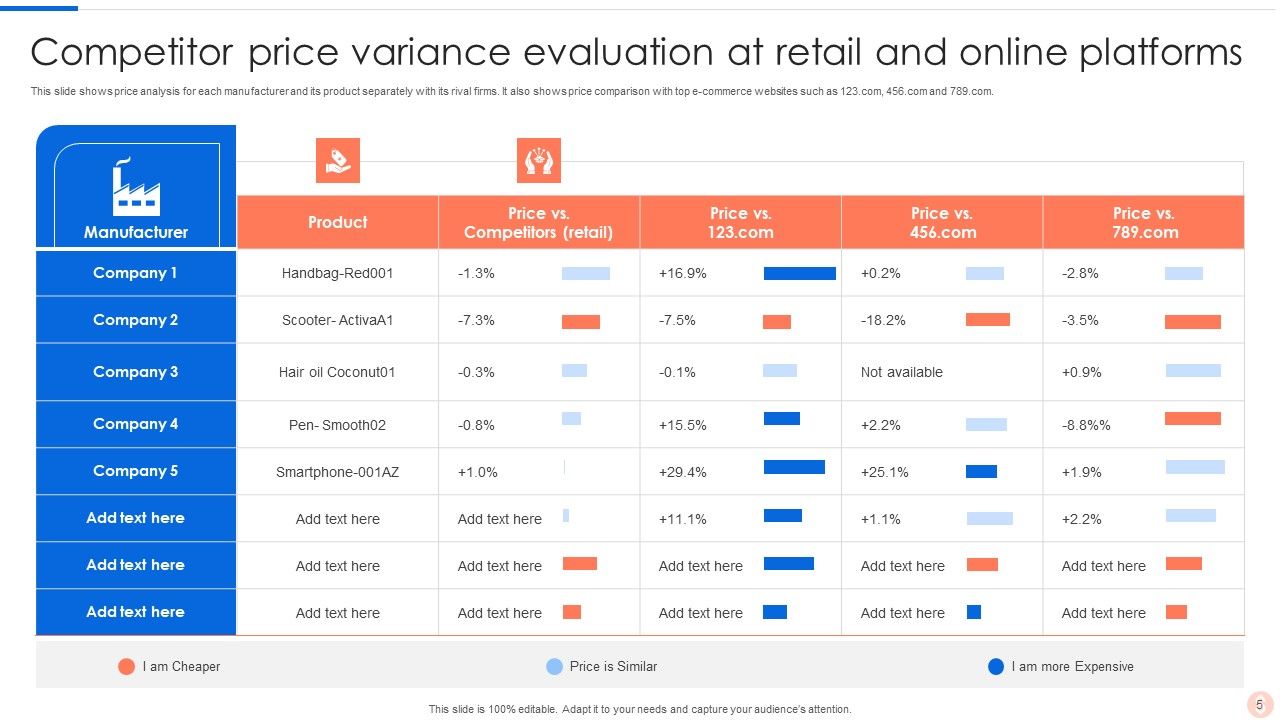 Competitor price variance evaluation at retail and online platforms

This slide shows price analysis for each manufacturer and its product separately with its rival firms. It also shows price comparison with top e-commerce websites such as 123.com, 456.com and 789.com.

| Manufacturer | Product | Price vs. Competitors (retail) | Price vs. 123.com | Price vs. 456.com | Price vs. 789.com |
|---|---|---|---|---|---|
| Company 1 | Handbag-Red001 | -1.3% | +16.9% | +0.2% | -2.8% |
| Company 2 | Scooter- ActivaA1 | -7.3% | -7.5% | -18.2% | -3.5% |
| Company 3 | Hair oil Coconut01 | -0.3% | -0.1% | Not available | +0.9% |
| Company 4 | Pen- Smooth02 | -0.8% | +15.5% | +2.2% | -8.8%% |
| Company 5 | Smartphone-001AZ | +1.0% | +29.4% | +25.1% | +1.9% |
| Add text here | Add text here | Add text here | +11.1% | +1.1% | +2.2% |
| Add text here | Add text here | Add text here | Add text here | Add text here | Add text here |
| Add text here | Add text here | Add text here | Add text here | Add text here | Add text here |

I am Cheaper
Price is Similar
I am more Expensive

This slide is 100% editable. Adapt it to your needs and capture your audience's attention.

5